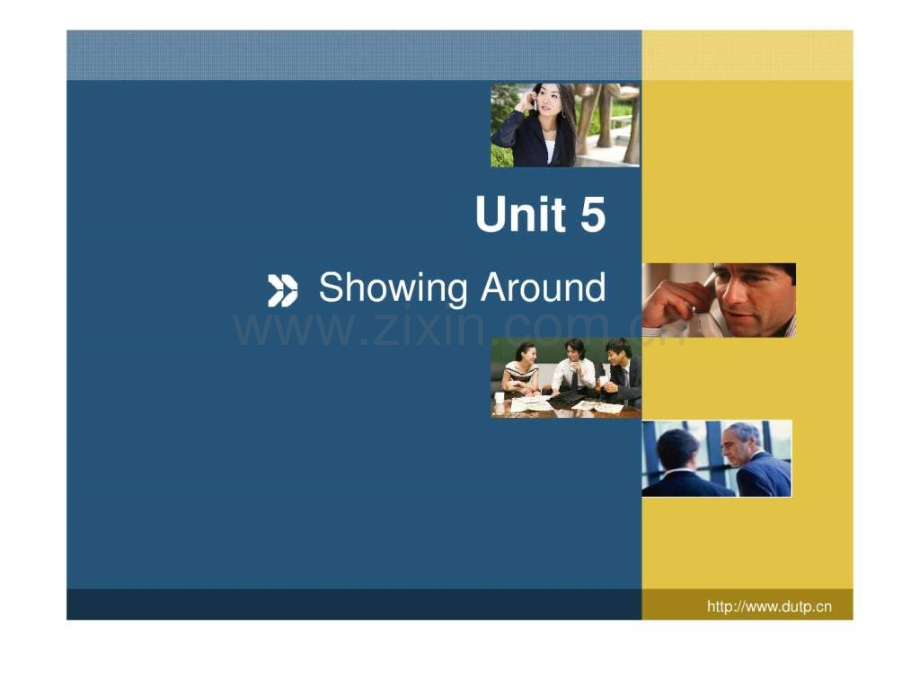 Unit 5

Showing Around

www.zixin.com.cn

http://www.dutp.cn